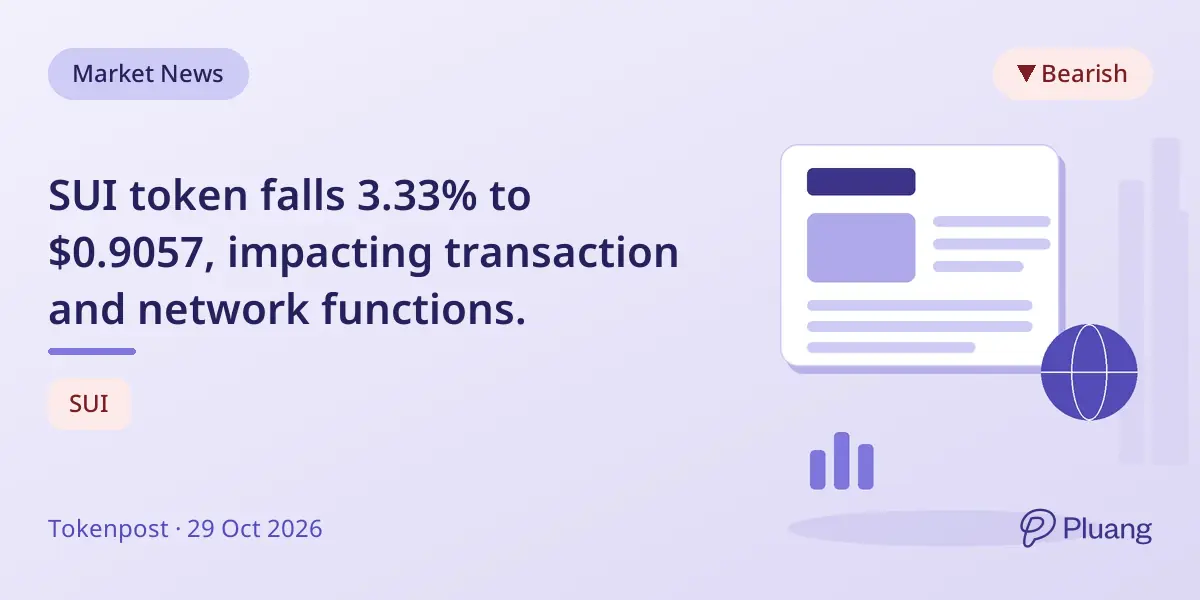 Market News

▼ Bearish

SUI token falls 3.33% to $0.9057, impacting transaction and network functions.

SUI

Tokenpost · 29 Oct 2026

Pluang